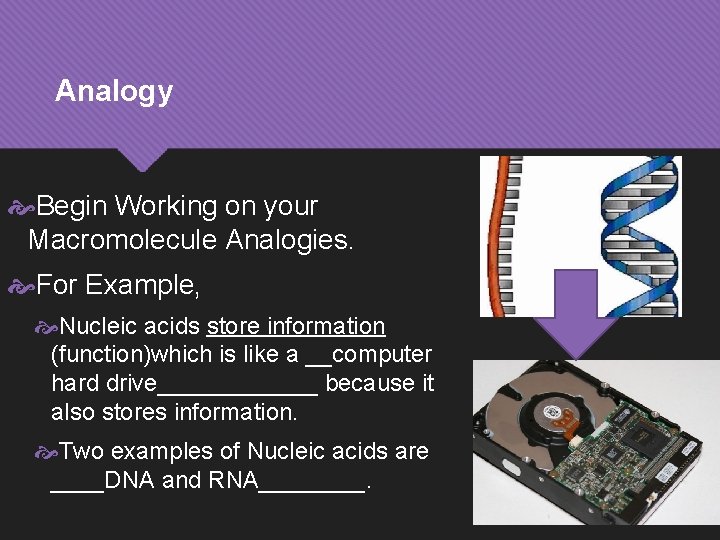 Analogy

Begin Working on your Macromolecule Analogies.

For Example,

Nucleic acids store information (function)which is like a __computer hard drive____________ because it also stores information.

Two examples of Nucleic acids are ____DNA and RNA________.